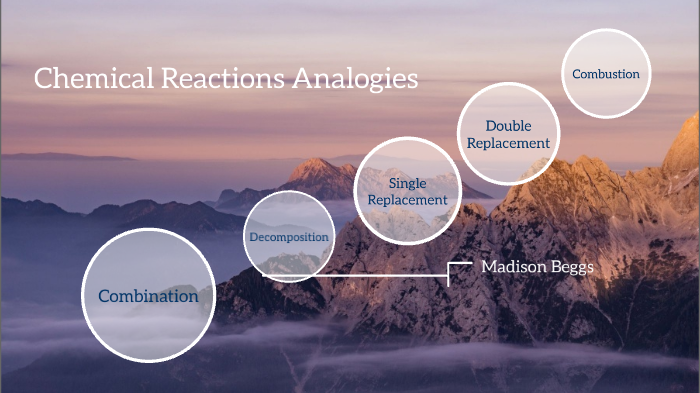 Chemical Reactions Analogies

Combination

Decomposition

Single Replacement

Double Replacement

Combustion

Madison Beggs